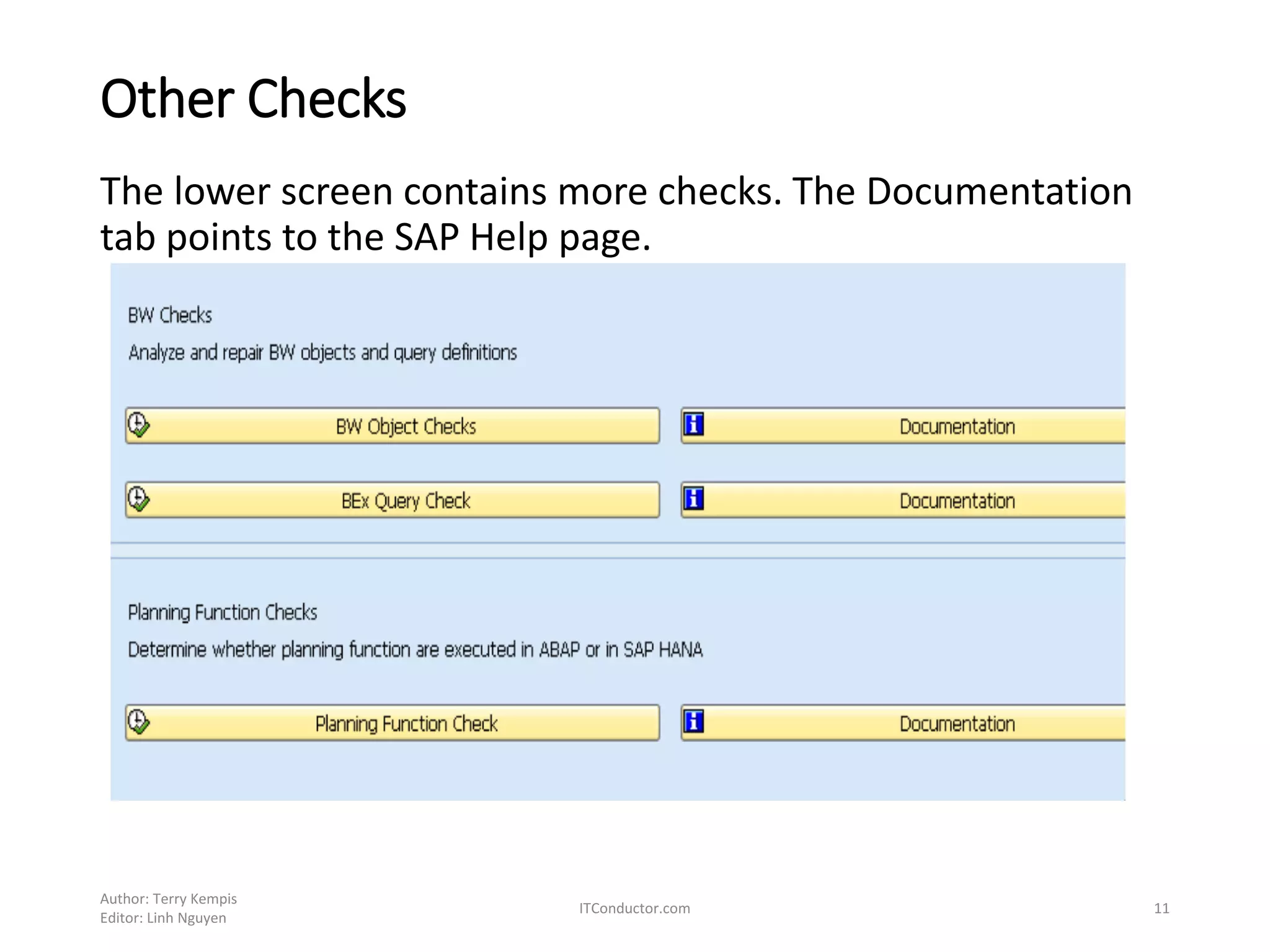 Other Checks

The lower screen contains more checks. The Documentation tab points to the SAP Help page.

BW Checks

Analyze and repair BW objects and query definitions

BW Object Checks

Documentation

BEx Query Check

Documentation

Planning Function Checks

Determine whether planning function are executed in ABAP or in SAP HANA

Planning Function Check

Documentation

Author: Terry Kempis
Editor: Linh Nguyen

ITConductor.com

11